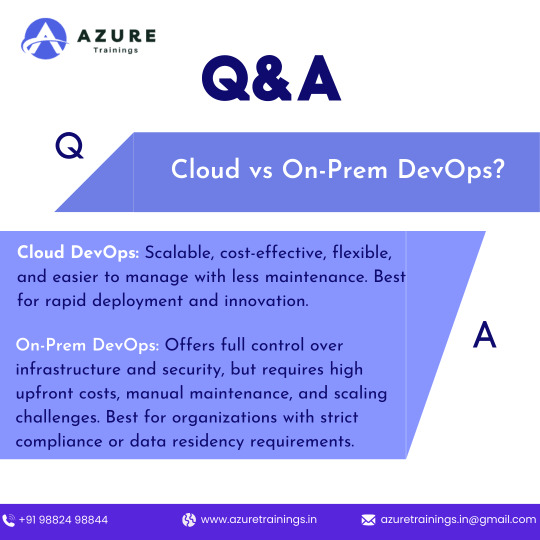 AZURE
Trainings

Q&A

Q

Cloud vs On-Prem DevOps?

Cloud DevOps: Scalable, cost-effective, flexible, and easier to manage with less maintenance. Best for rapid deployment and innovation.

On-Prem DevOps: Offers full control over infrastructure and security, but requires high upfront costs, manual maintenance, and scaling challenges. Best for organizations with strict compliance or data residency requirements.

A

+91 98824 98844 www.azuretrainings.in azuretrainings.in@gmail.com